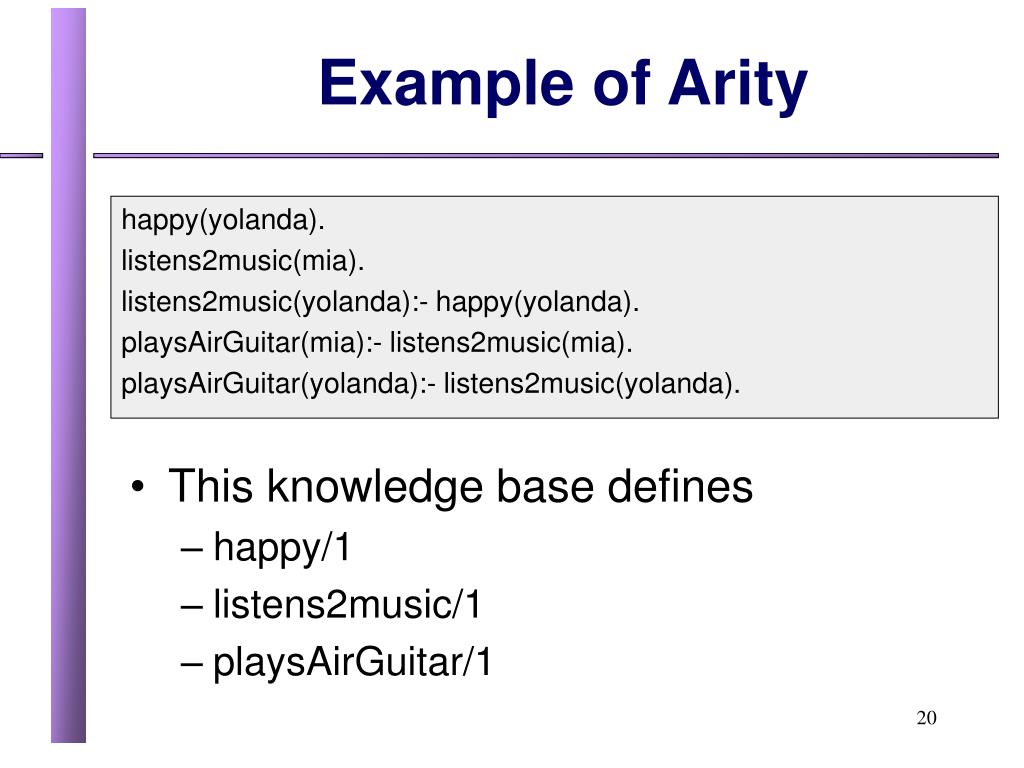 Example of Arity

happy(yolanda).
listens2music(mia).
listens2music(yolanda):- happy(yolanda).
playsAirGuitar(mia):- listens2music(mia).
playsAirGuitar(yolanda):- listens2music(yolanda).

• This knowledge base defines
– happy/1
– listens2music/1
– playsAirGuitar/1

20